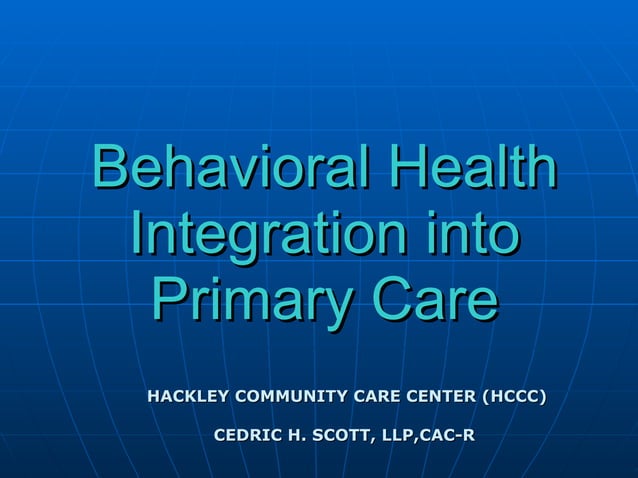 Behavioral Health Integration into Primary Care

HACKLEY COMMUNITY CARE CENTER (HCCC)

CEDRIC H. SCOTT, LLP,CAC-R